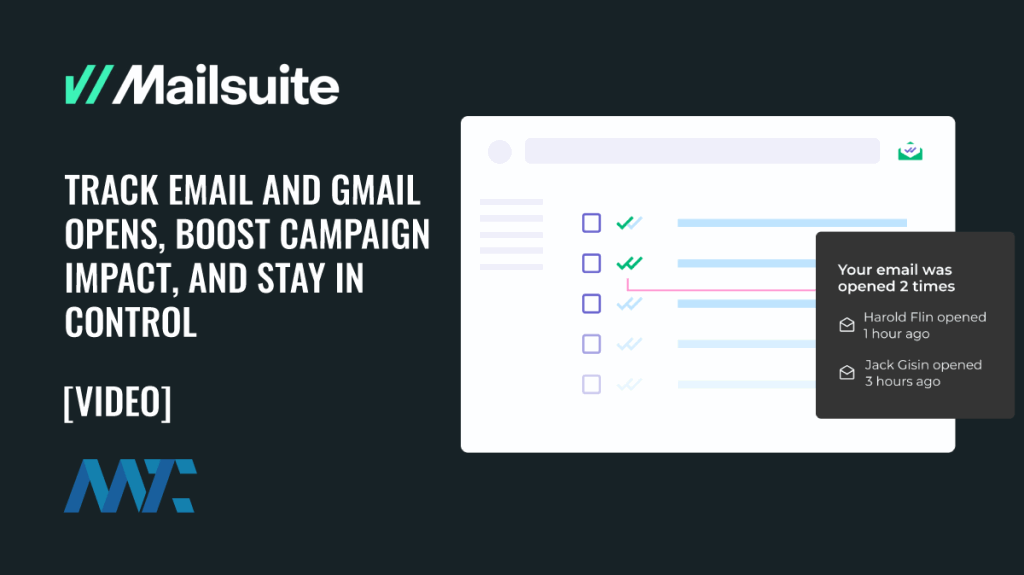 Mailsuite

TRACK EMAIL AND GMAIL OPENS, BOOST CAMPAIGN IMPACT, AND STAY IN CONTROL

[VIDEO]

Your email was opened 2 times

Harold Flin opened
1 hour ago

Jack Gisin opened
3 hours ago